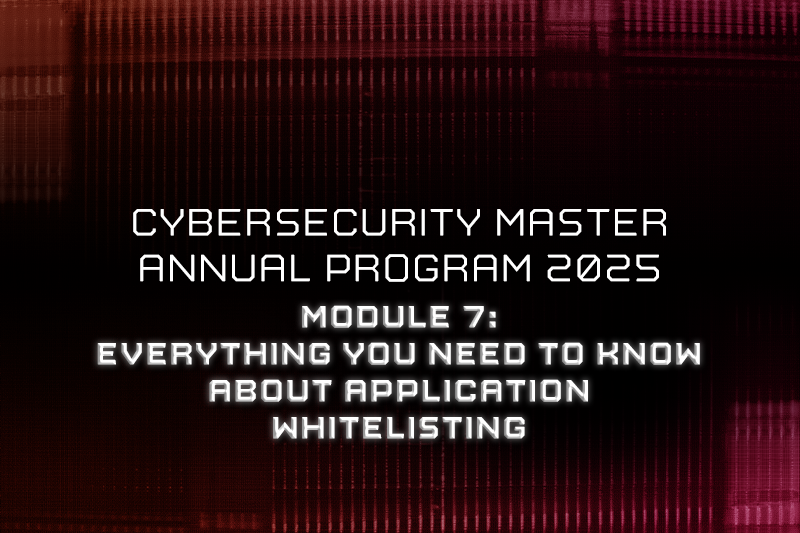 CYBERSECURITY MASTER ANNUAL PROGRAM 2025

MODULE 7:
EVERYTHING YOU NEED TO KNOW ABOUT APPLICATION WHITELISTING